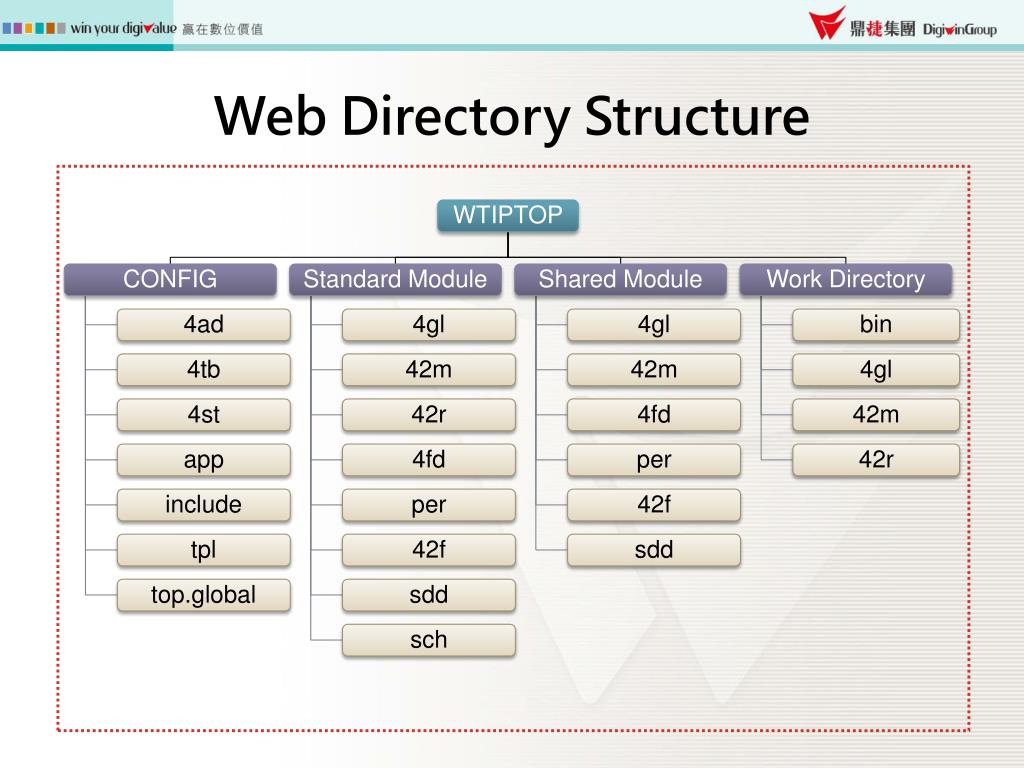 win your digivalue 贏在數位價值

鼎捷集團 DigiwinGroup

Web Directory Structure

WTIPTOP

CONFIG
4ad
4tb
4st
app
include
tpl
top.global

Standard Module
4gl
42m
42r
4fd
per
42f
sdd
sch

Shared Module
4gl
42m
4fd
per
42f
sdd

Work Directory
bin
4gl
42m
42r